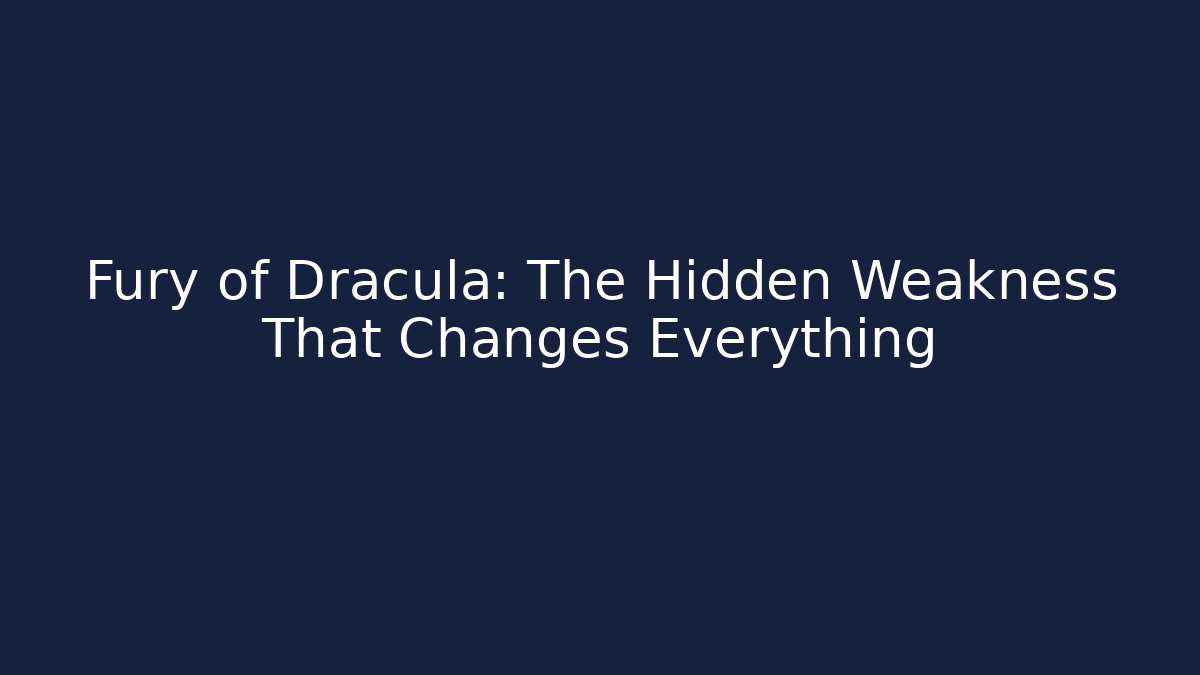 Fury of Dracula: The Hidden Weakness That Changes Everything